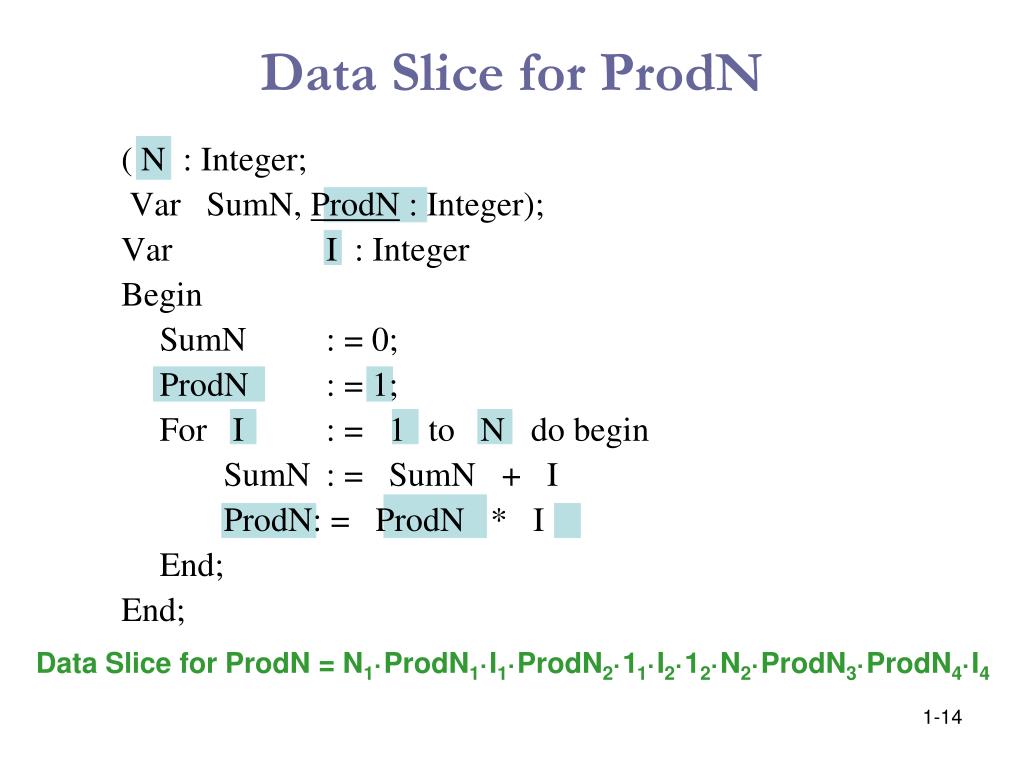 Data Slice for ProdN

( N : Integer;
Var SumN, ProdN : Integer);
Var I : Integer
Begin
SumN : = 0;
ProdN : = 1;
For I : = 1 to N do begin
SumN : = SumN + I
ProdN: = ProdN * I
End;
End;

Data Slice for ProdN = $N_1 \cdot ProdN_1 \cdot I_1 \cdot ProdN_2 \cdot 1_1 \cdot I_2 \cdot 1_2 \cdot N_2 \cdot ProdN_3 \cdot ProdN_4 \cdot I_4$

1-14